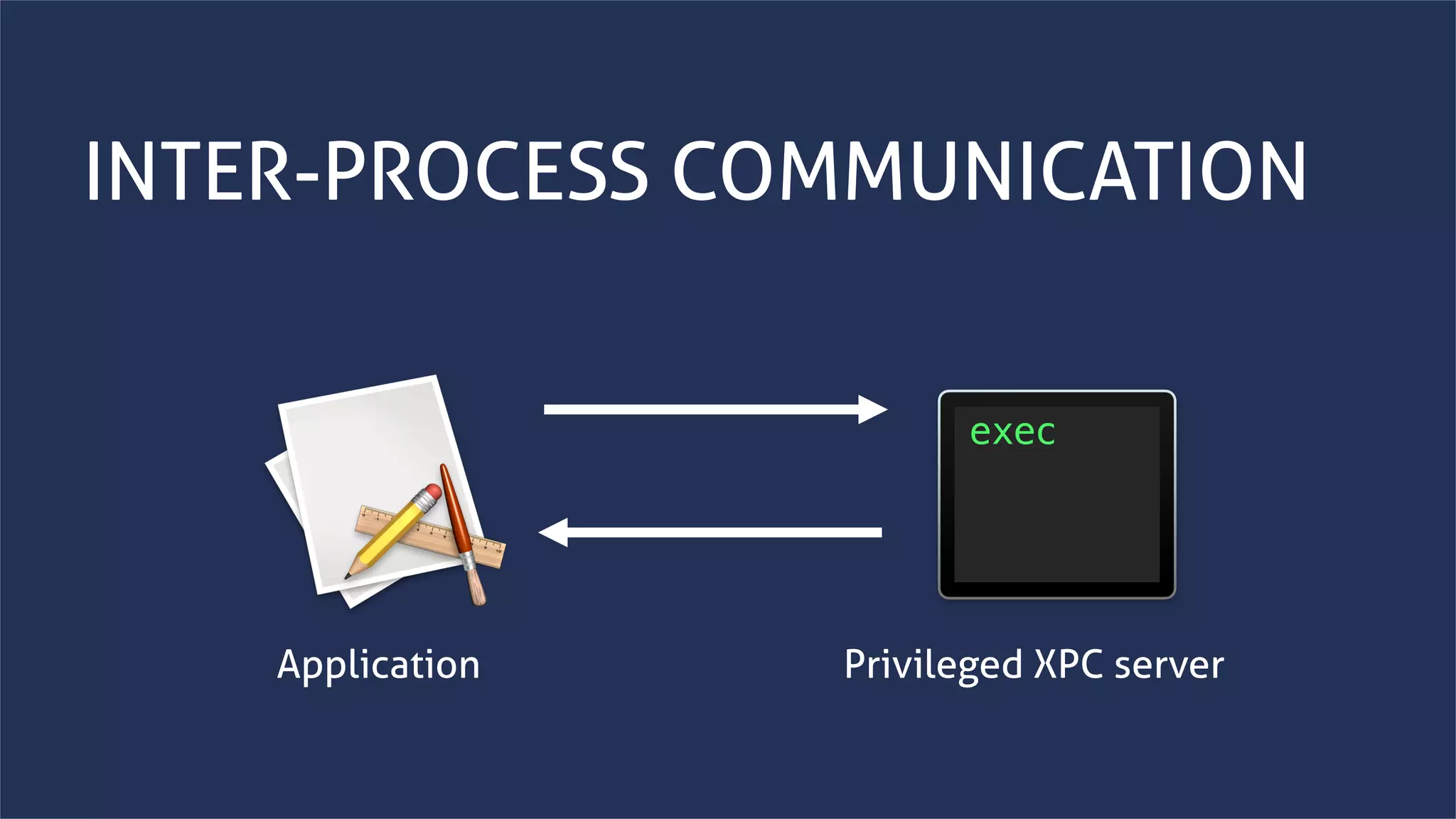 INTER-PROCESS COMMUNICATION

exec

Application

Privileged XPC server